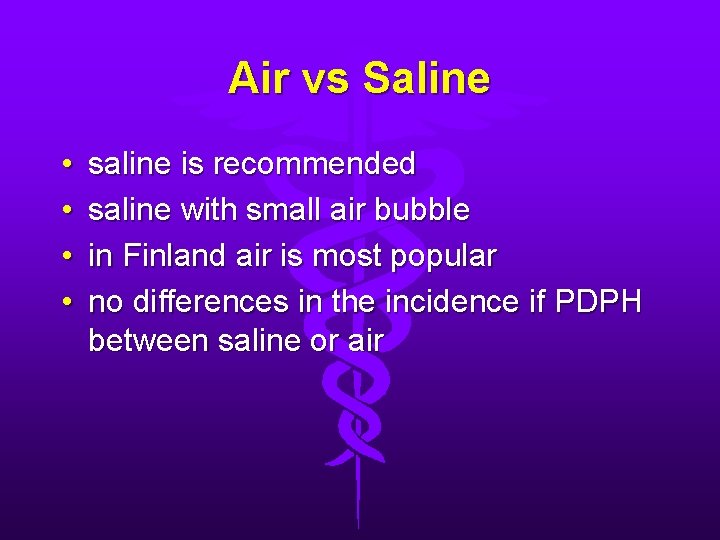 Air vs Saline

• saline is recommended
• saline with small air bubble
• in Finland air is most popular
• no differences in the incidence if PDPH between saline or air